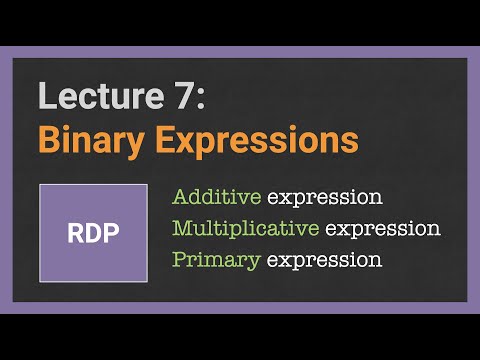 Lecture 7:
Binary Expressions

RDP

Additive expression
Multiplicative expression
Primary expression